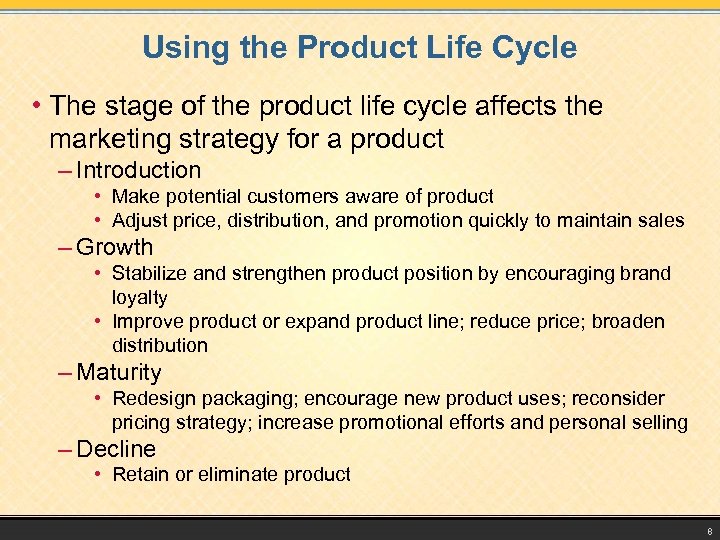 Using the Product Life Cycle

• The stage of the product life cycle affects the marketing strategy for a product

– Introduction

• Make potential customers aware of product

• Adjust price, distribution, and promotion quickly to maintain sales

– Growth

• Stabilize and strengthen product position by encouraging brand loyalty

• Improve product or expand product line; reduce price; broaden distribution

– Maturity

• Redesign packaging; encourage new product uses; reconsider pricing strategy; increase promotional efforts and personal selling

– Decline

• Retain or eliminate product

8